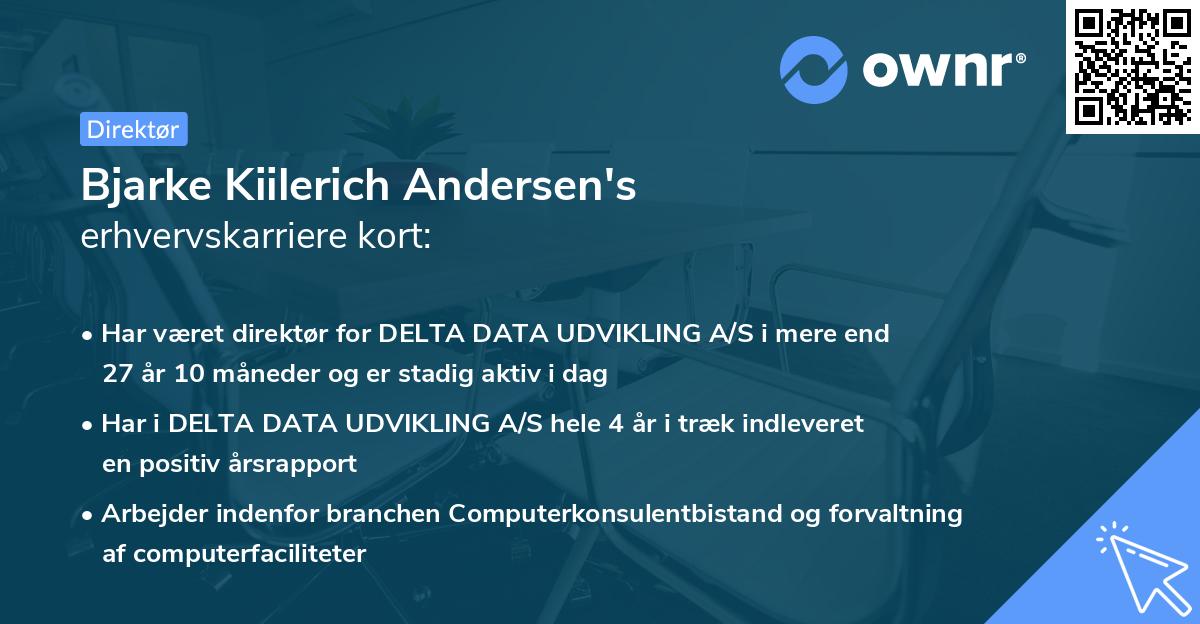 ownr®

Direktør

Bjarke Kiilerich Andersen's
erhvervskarriere kort:

• Har været direktør for DELTA DATA UDVIKLING A/S i mere end 27 år 10 måneder og er stadig aktiv i dag

• Har i DELTA DATA UDVIKLING A/S hele 4 år i træk indleveret en positiv årsrapport

• Arbejder indenfor branchen Computerkonsulentbistand og forvaltning af computerfaciliteter